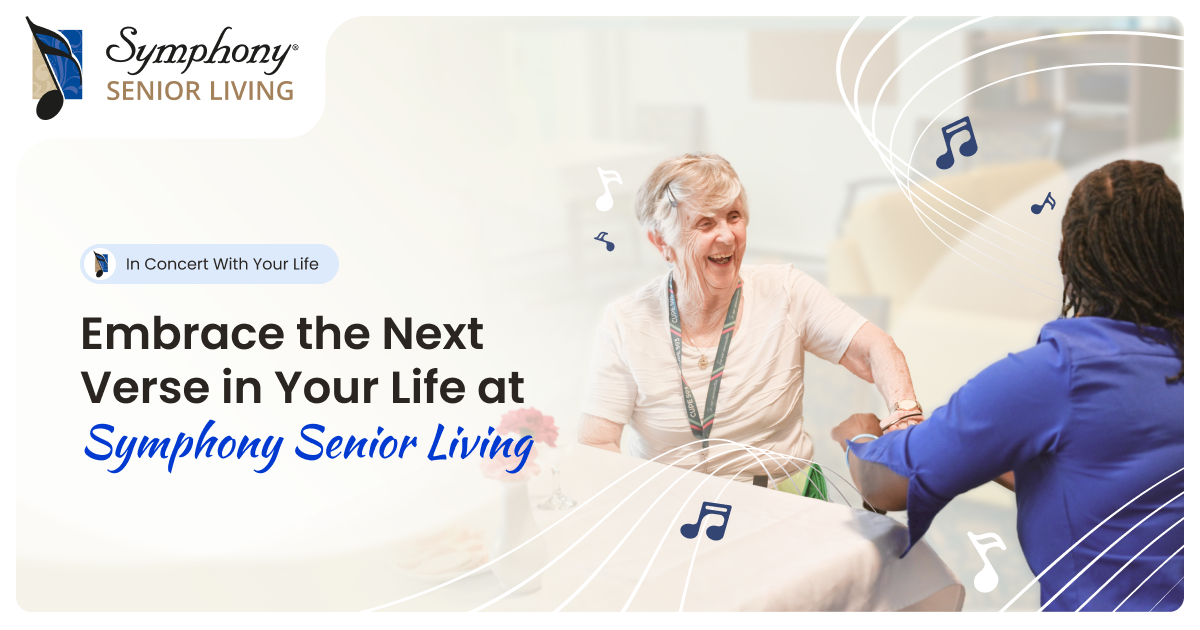 Symphony®
SENIOR LIVING

In Concert With Your Life

Embrace the Next Verse in Your Life at Symphony Senior Living